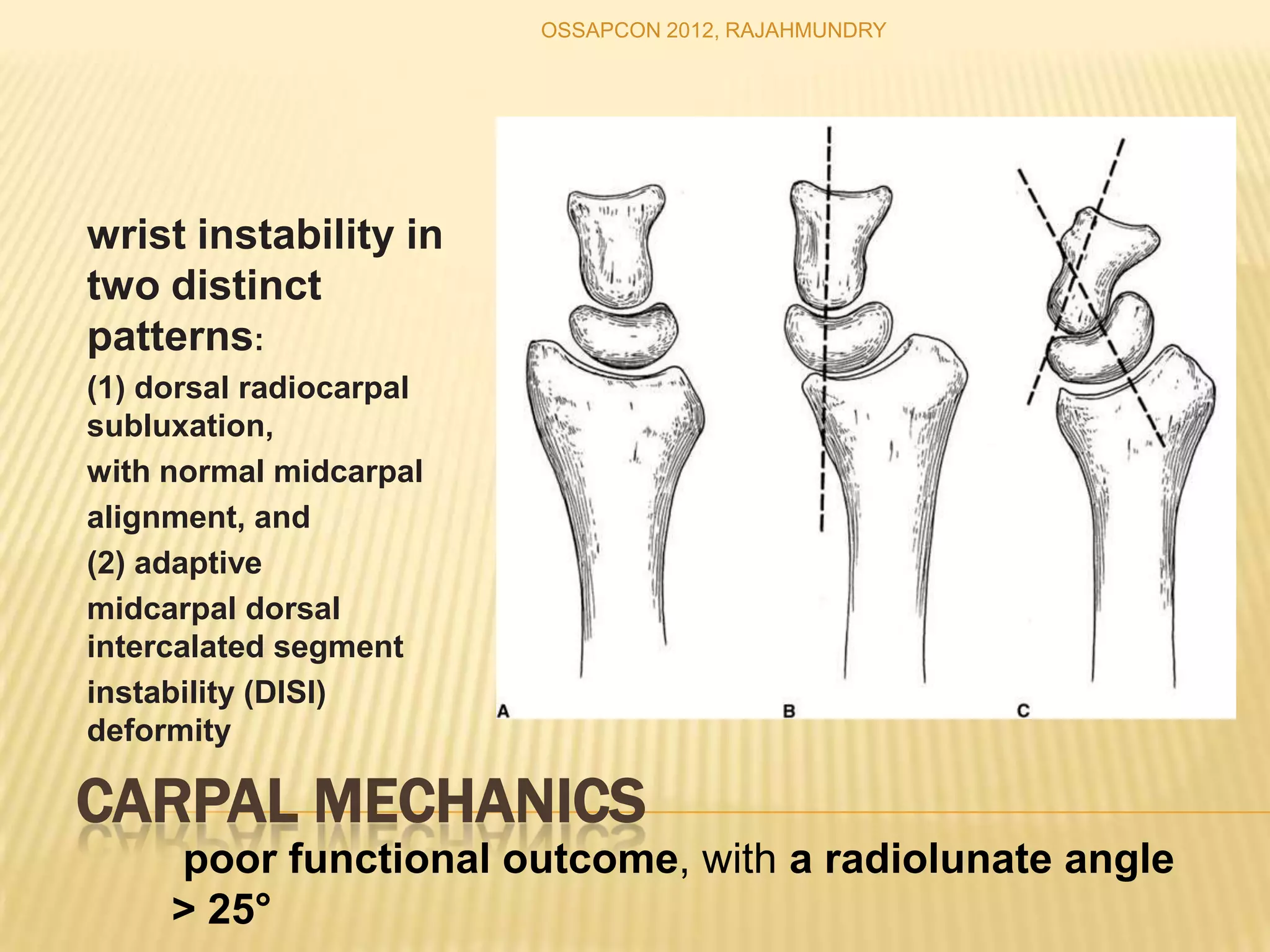 OSSAPCON 2012, RAJAHMUNDRY

wrist instability in two distinct patterns:
(1) dorsal radiocarpal subluxation,
with normal midcarpal
alignment, and
(2) adaptive
midcarpal dorsal intercalated segment
instability (DISI) deformity

A

B

C

CARPAL MECHANICS

poor functional outcome, with a radiolunate angle > 25°